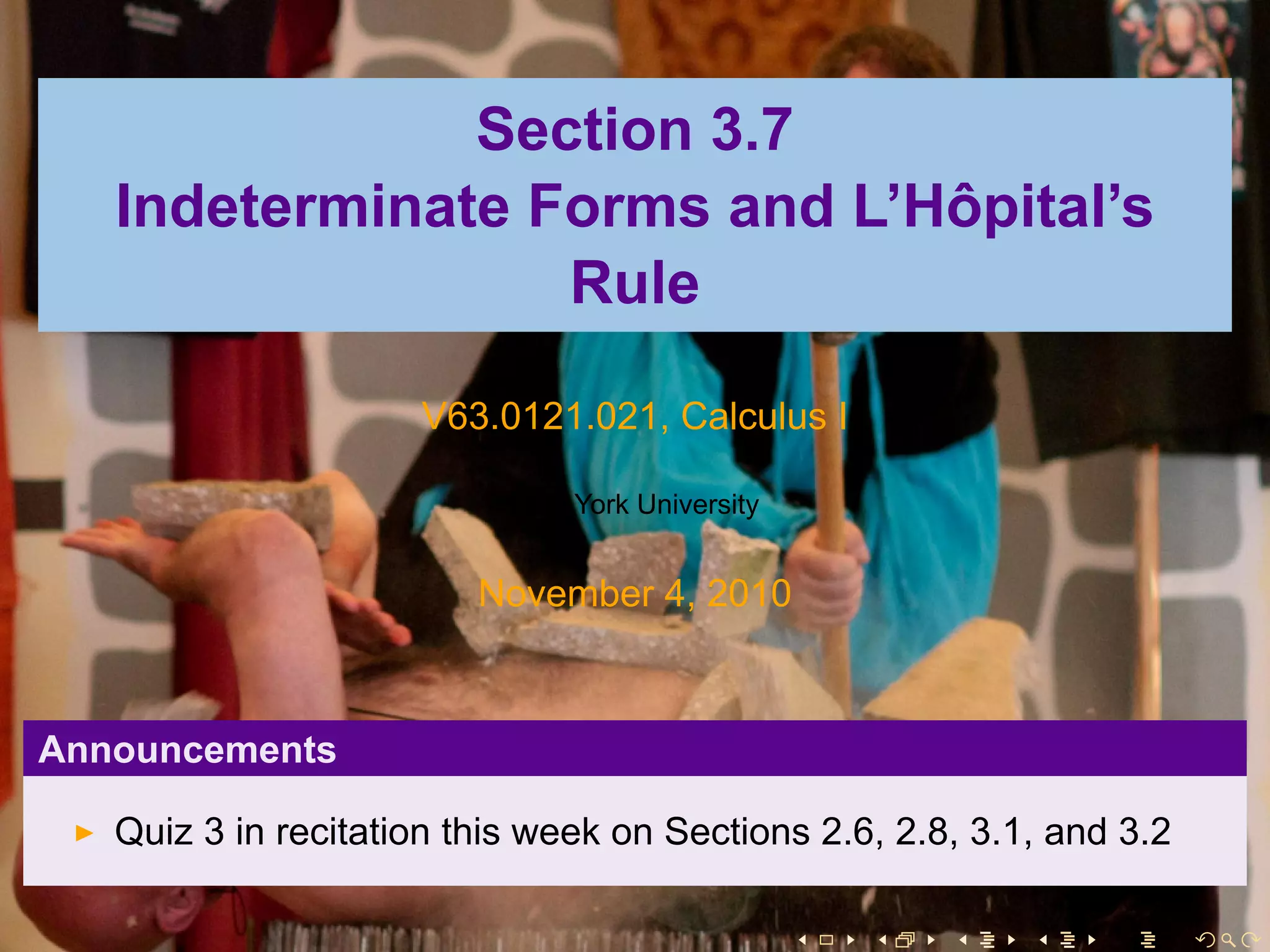 Section 3.7
Indeterminate Forms and L'Hôpital's Rule

V63.0121.021, Calculus I

York University

November 4, 2010

Announcements

▶ Quiz 3 in recitation this week on Sections 2.6, 2.8, 3.1, and 3.2